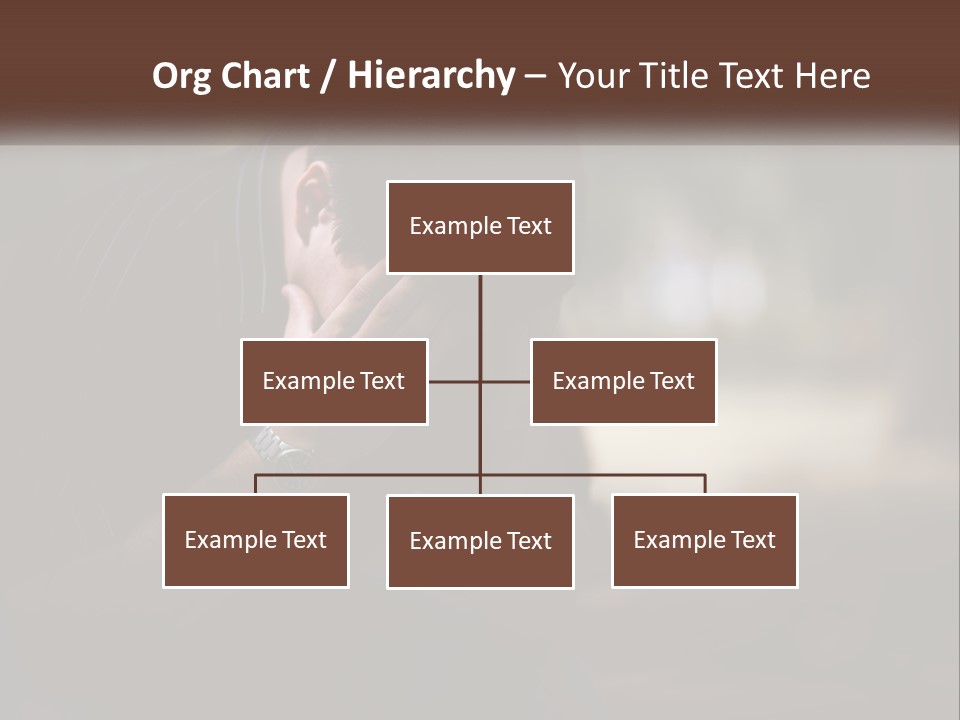 Org Chart / Hierarchy – Your Title Text Here

Example Text

Example Text

Example Text

Example Text

Example Text

Example Text